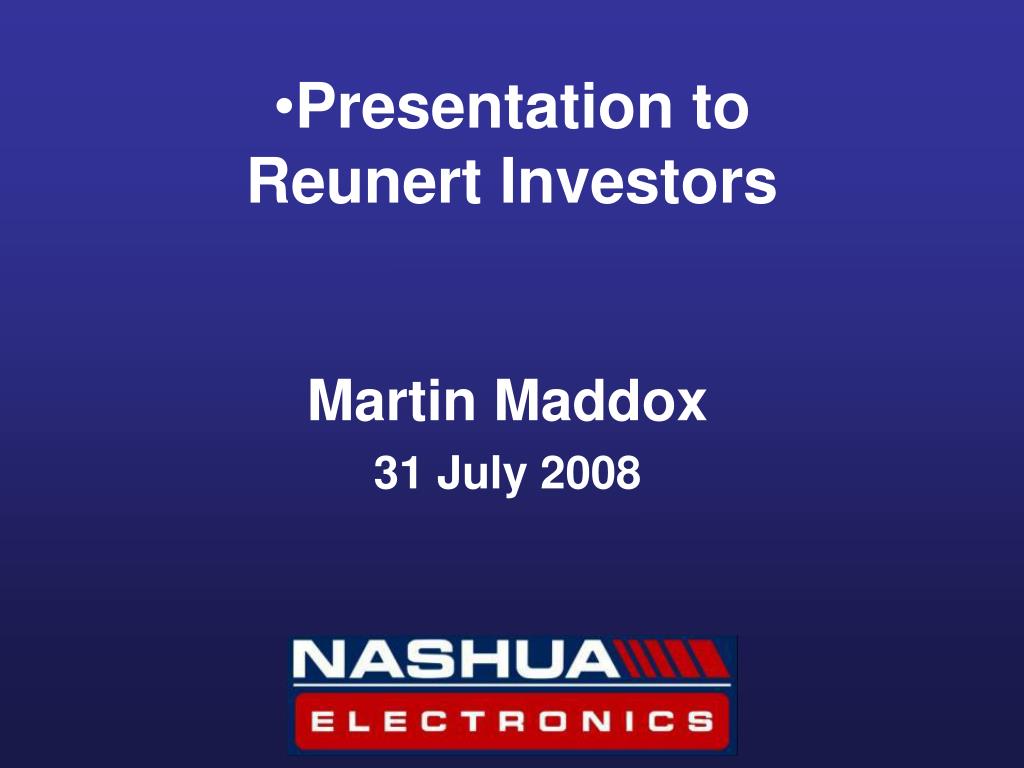 •Presentation to Reunert Investors

Martin Maddox

31 July 2008

NASHUA

ELECTRONICS